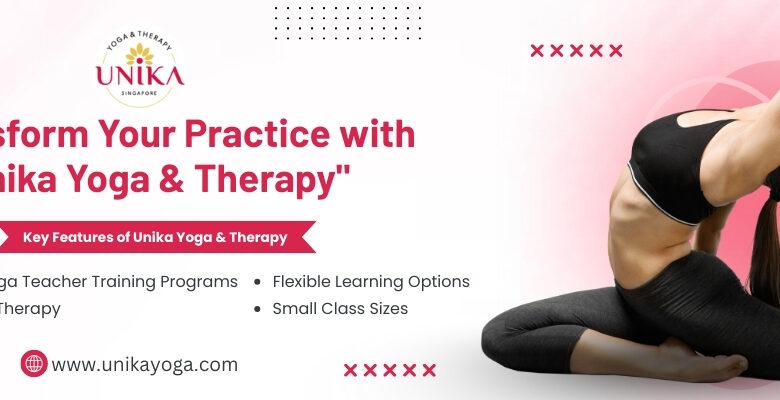 YOGA & THERAPY
UNIKA
SINGAPORE

sform Your Practice with
nika Yoga & Therapy"

Key Features of Unika Yoga & Therapy

ga Teacher Training Programs
Therapy
• Flexible Learning Options
• Small Class Sizes

www.unikayoga.com